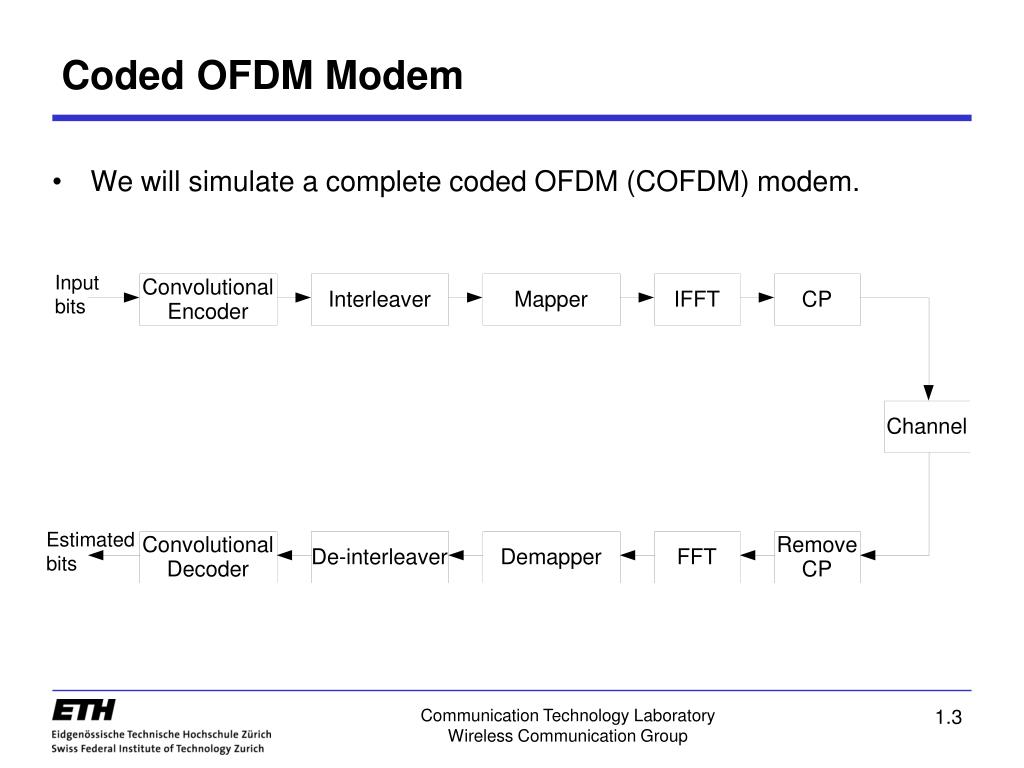 Coded OFDM Modem

• We will simulate a complete coded OFDM (COFDM) modem.

Input bits

Convolutional Encoder

Interleaver

Mapper

IFFT

CP

Channel

Remove CP

FFT

Demapper

De-interleaver

Convolutional Decoder

Estimated bits

ETH
Eidgenössische Technische Hochschule Zürich
Swiss Federal Institute of Technology Zurich

Communication Technology Laboratory
Wireless Communication Group

1.3